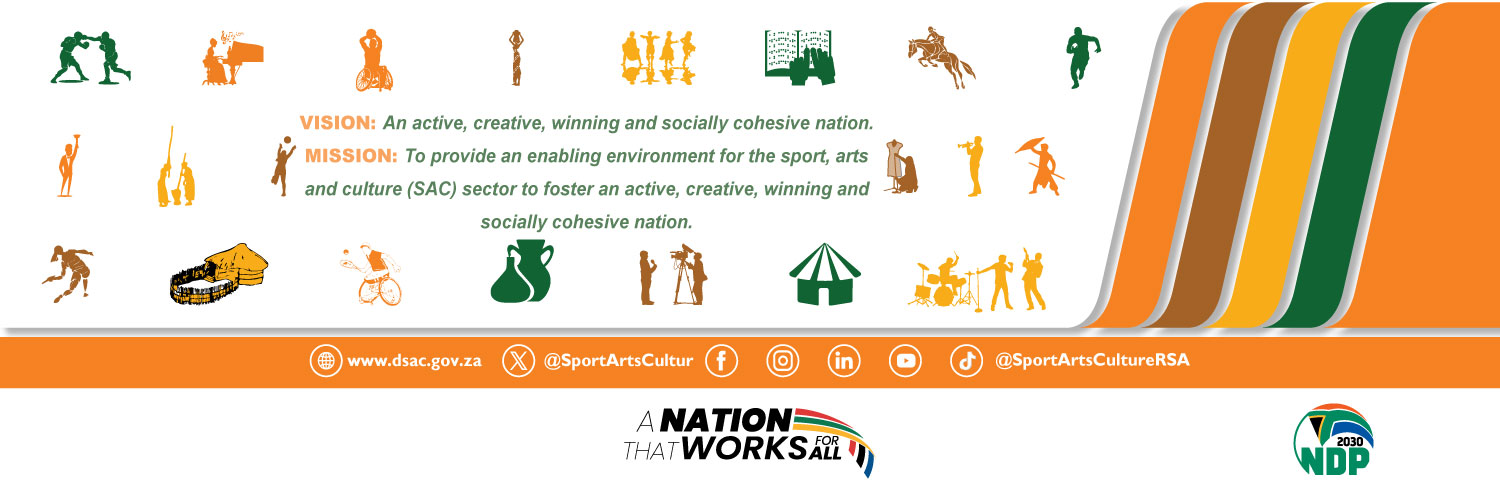 VISION: An active, creative, winning and socially cohesive nation.
MISSION: To provide an enabling environment for the sport, arts and culture (SAC) sector to foster an active, creative, winning and socially cohesive nation.

www.dsac.gov.za @SportArtsCultur @SportArtsCultureRSA

A NATION THAT WORKS FOR ALL

2030 NDP